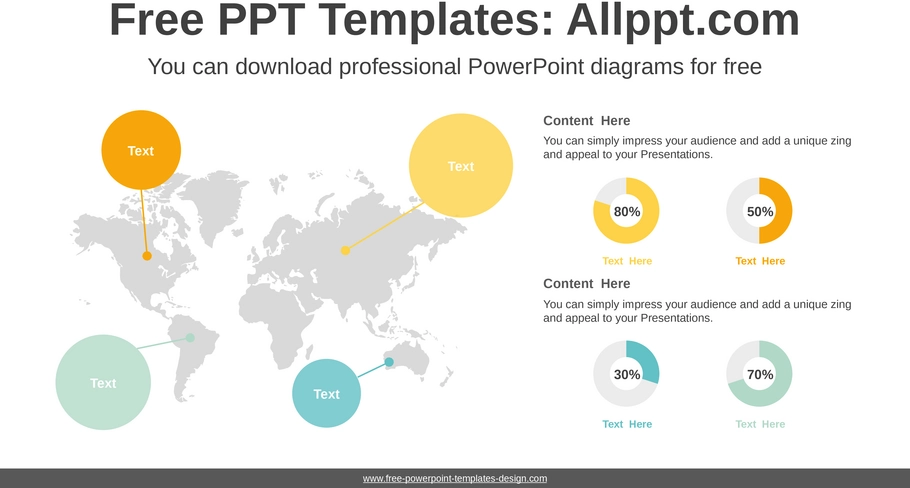 Free PPT Templates: Allppt.com

You can download professional PowerPoint diagrams for free

Text

Text

Text

Text

Content Here

You can simply impress your audience and add a unique zing and appeal to your Presentations.

80%

Text Here

50%

Text Here

Content Here

You can simply impress your audience and add a unique zing and appeal to your Presentations.

30%

Text Here

70%

Text Here

www.free-powerpoint-templates-design.com